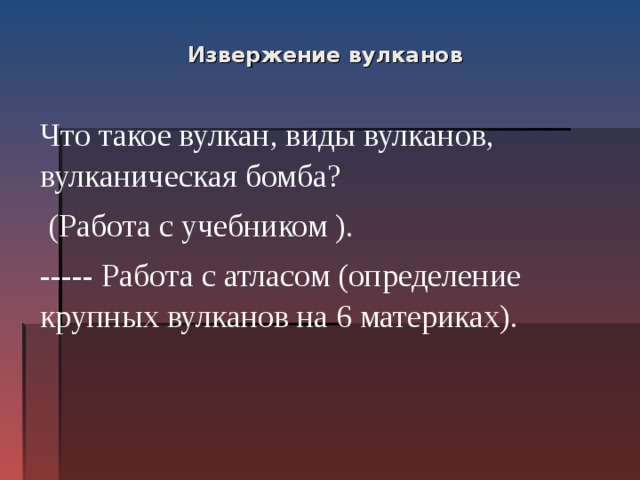 Извержение вулканов

Что такое вулкан, виды вулканов, вулканическая бомба?

(Работа с учебником ).

----- Работа с атласом (определение крупных вулканов на 6 материках).